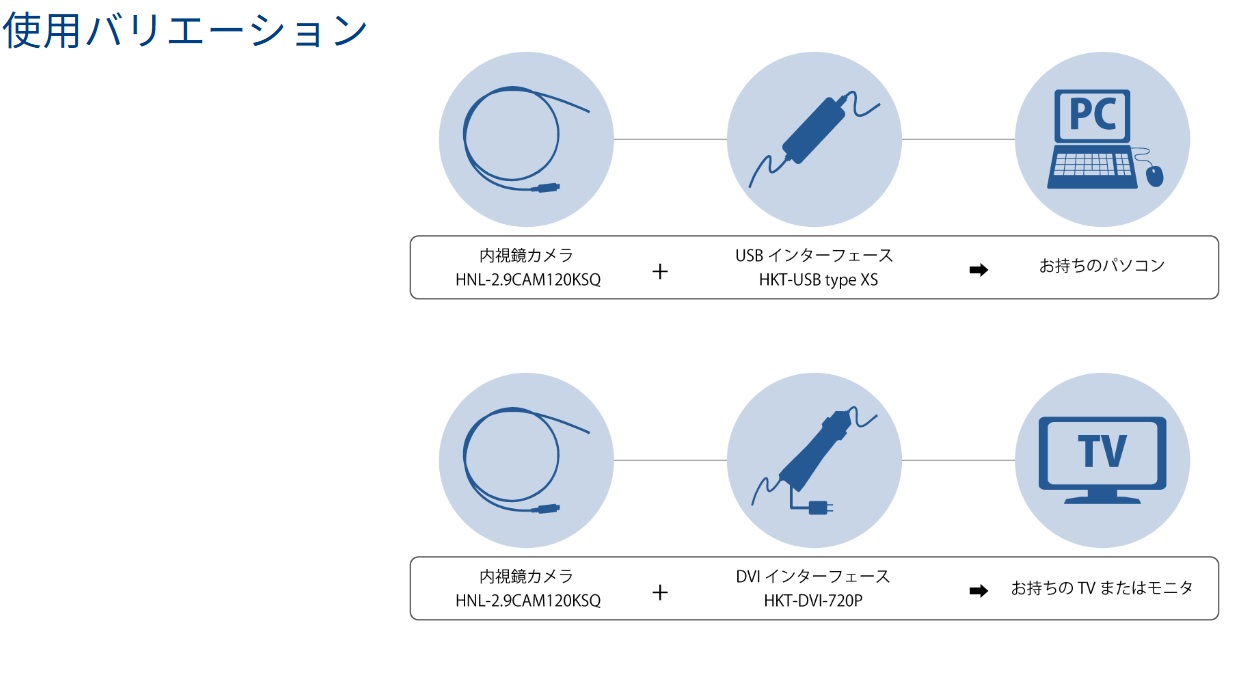 使用バリエーション

PC

内視鏡カメラ
HNL-2.9CAM120KSQ

+

USB インターフェース
HKT-USB type XS

➡

お持ちのパソコン

TV

内視鏡カメラ
HNL-2.9CAM120KSQ

+

DVI インターフェース
HKT-DVI-720P

➡

お持ちの TV またはモニタ